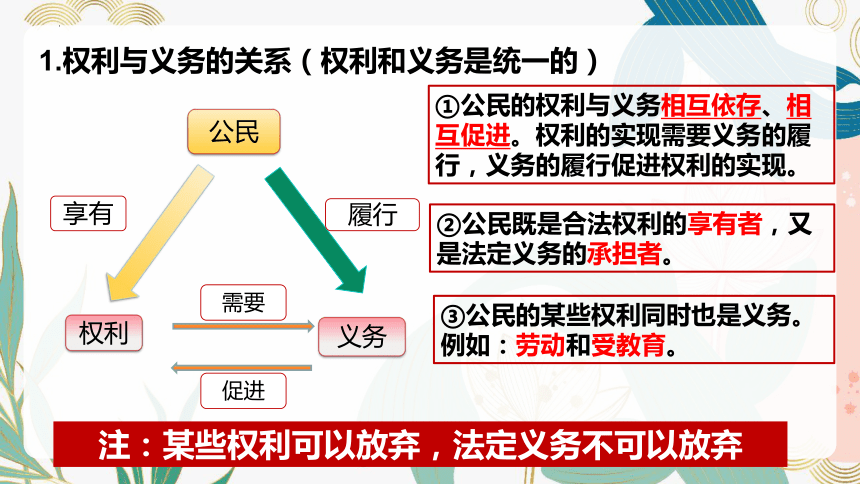 1.权利与义务的关系（权利和义务是统一的）

公民

享有

履行

权利

需要

义务

促进

①公民的权利与义务相互依存、相互促进。权利的实现需要义务的履行，义务的履行促进权利的实现。

②公民既是合法权利的享有者，又是法定义务的承担者。

③公民的某些权利同时也是义务。例如：劳动和受教育。

注：某些权利可以放弃，法定义务不可以放弃